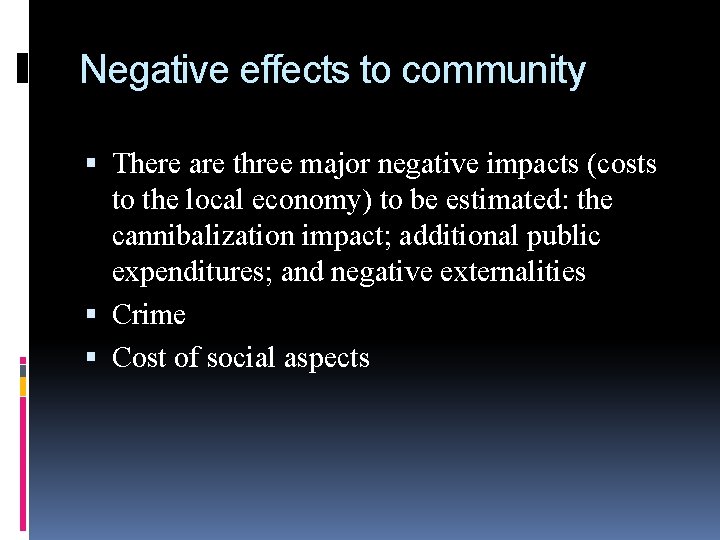 Negative effects to community

▪ There are three major negative impacts (costs to the local economy) to be estimated: the cannibalization impact; additional public expenditures; and negative externalities
▪ Crime
▪ Cost of social aspects